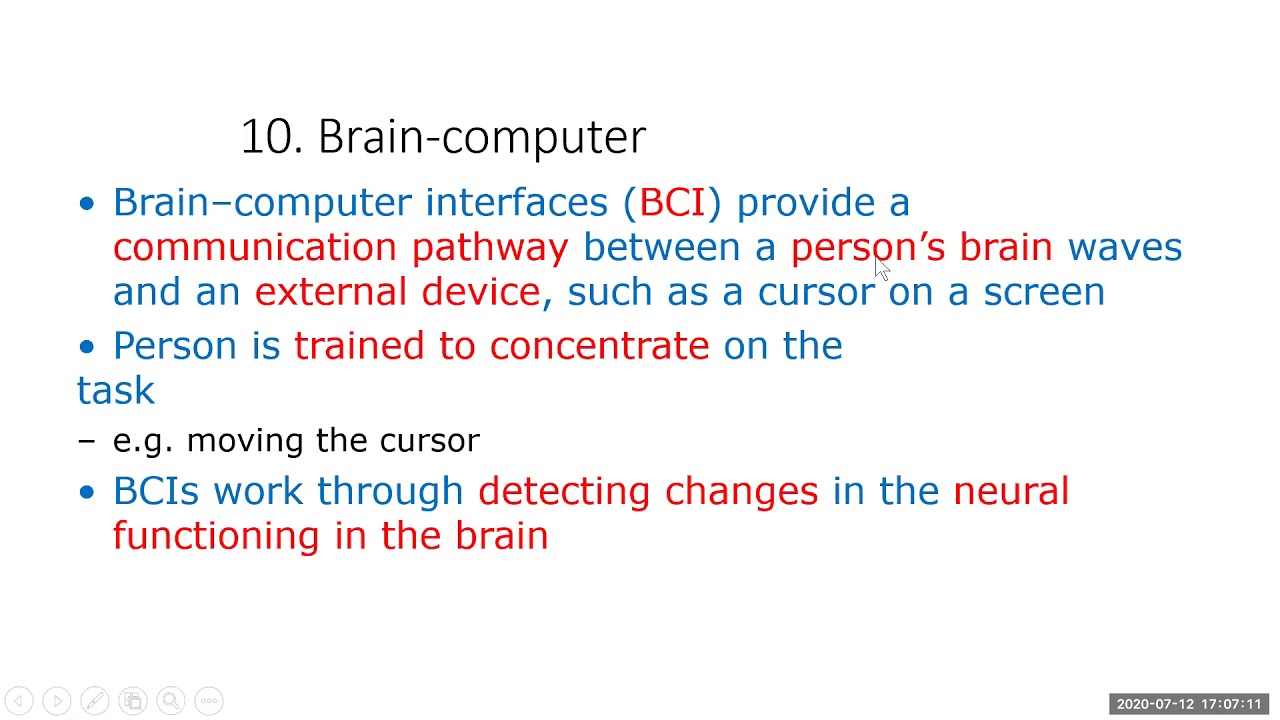 10. Brain-computer

• Brain–computer interfaces (BCI) provide a communication pathway between a person's brain waves and an external device, such as a cursor on a screen

• Person is trained to concentrate on the task

– e.g. moving the cursor

• BCIs work through detecting changes in the neural functioning in the brain

2020-07-12 17:07:11